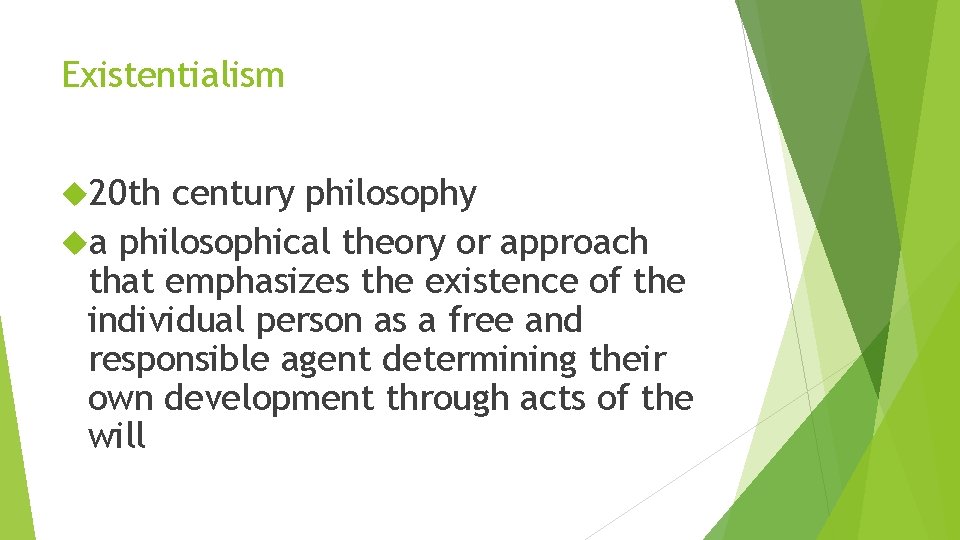 Existentialism

20th century philosophy

a philosophical theory or approach that emphasizes the existence of the individual person as a free and responsible agent determining their own development through acts of the will